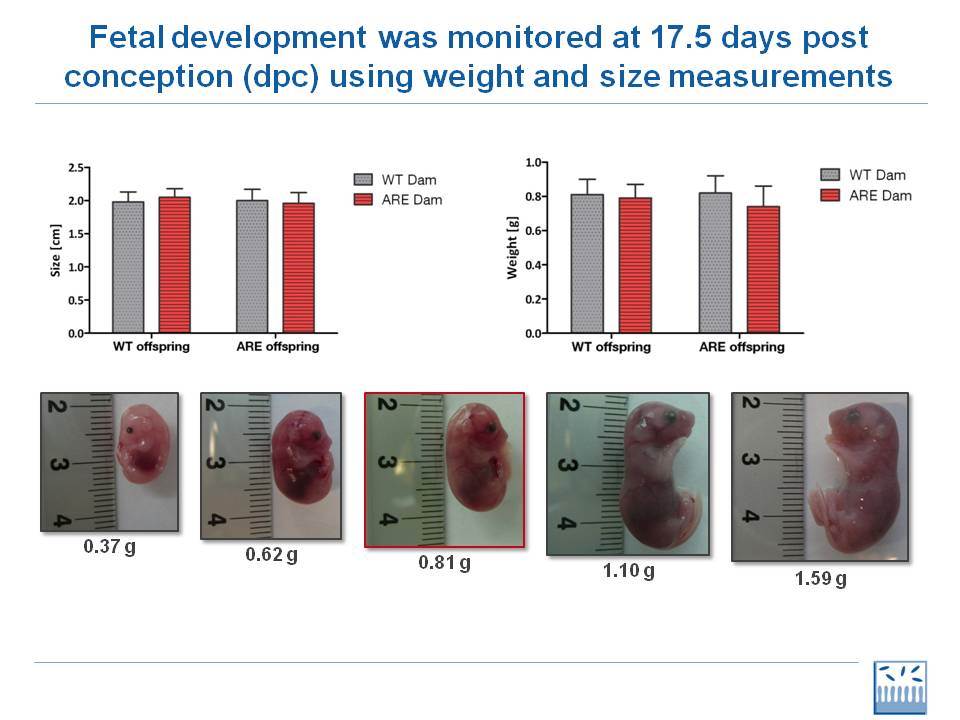 Fetal development was monitored at 17.5 days post conception (dpc) using weight and size measurements

Size [cm]
2.5
2.0
1.5
1.0
0.5
0.0
WT offspring
ARE offspring
WT Dam
ARE Dam

Weight [g]
1.0
0.8
0.6
0.4
0.2
0.0
WT offspring
ARE offspring
WT Dam
ARE Dam

2
3
4
0.37 g

2
3
4
0.62 g

2
3
4
0.81 g

2
3
4
1.10 g

2
3
4
1.59 g